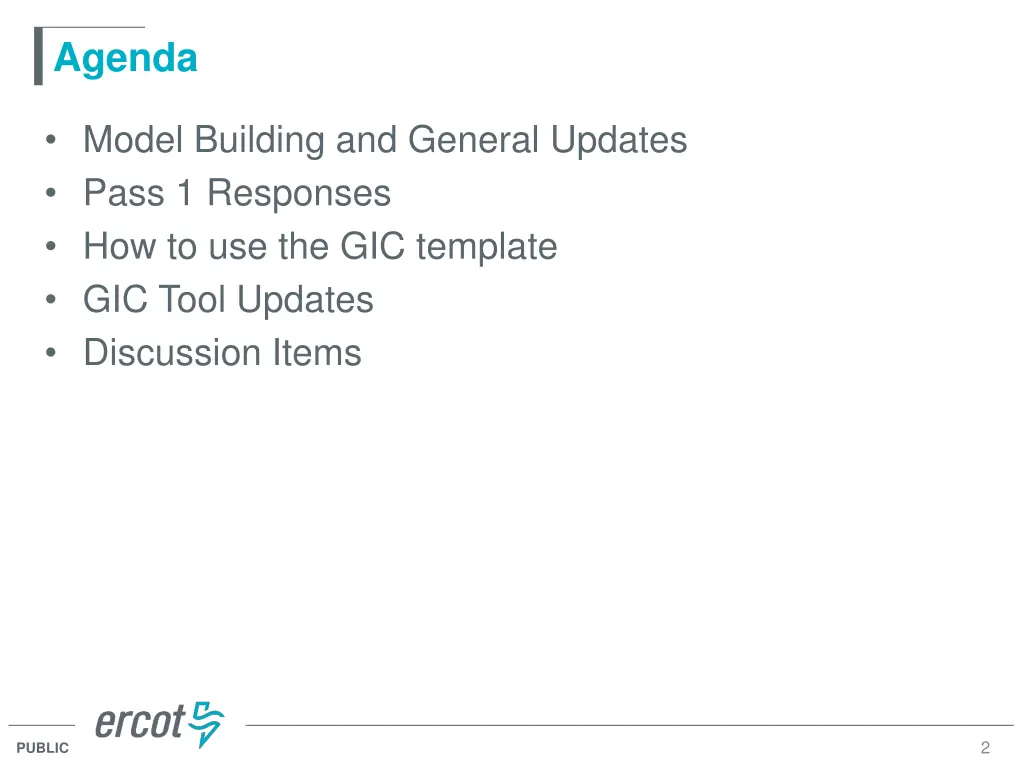 Agenda

• Model Building and General Updates
• Pass 1 Responses
• How to use the GIC template
• GIC Tool Updates
• Discussion Items

ercot

PUBLIC

2